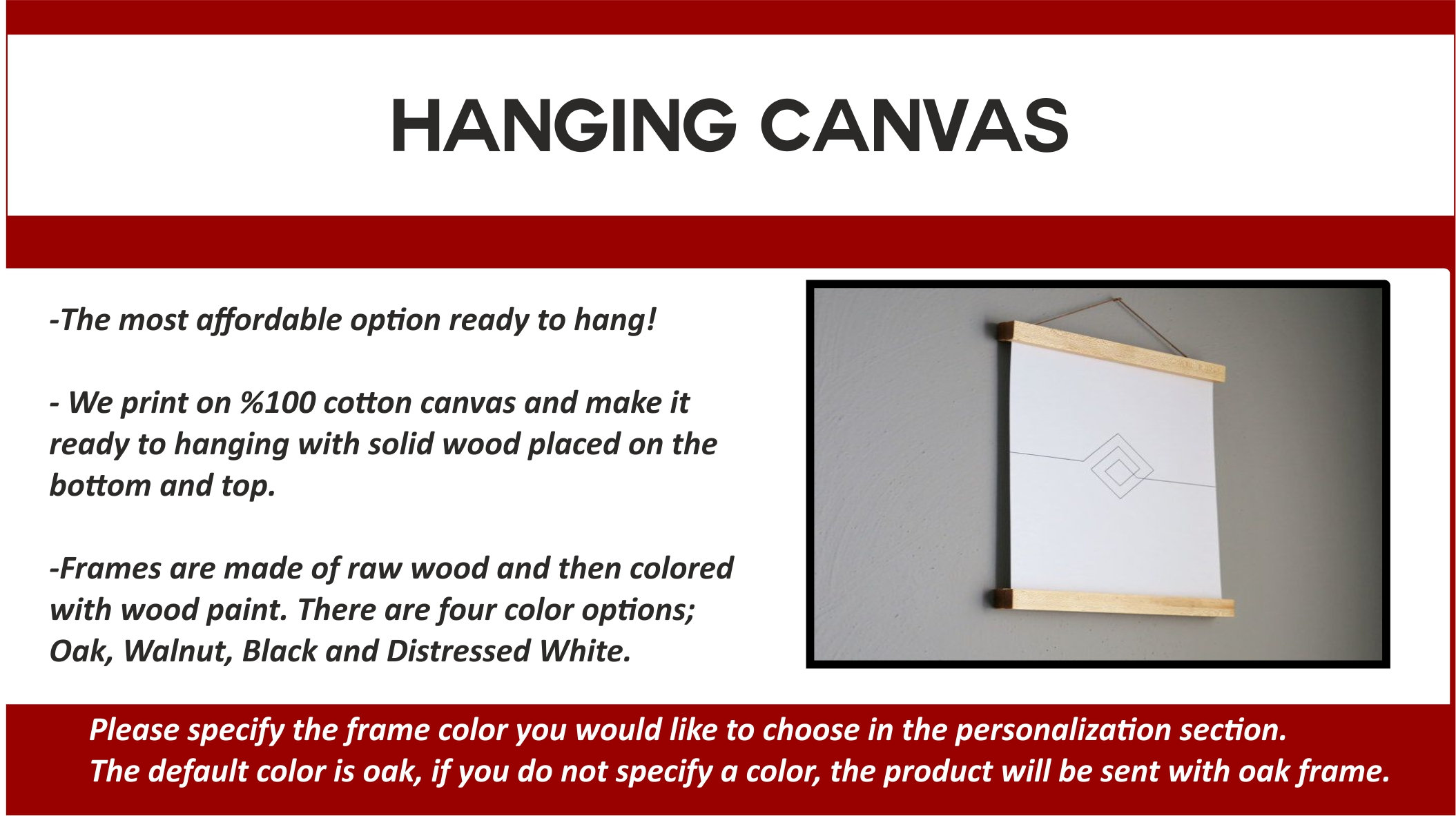 HANGING CANVAS

-The most affordable option ready to hang!

- We print on %100 cotton canvas and make it ready to hanging with solid wood placed on the bottom and top.

-Frames are made of raw wood and then colored with wood paint. There are four color options; Oak, Walnut, Black and Distressed White.

Please specify the frame color you would like to choose in the personalization section.
The default color is oak, if you do not specify a color, the product will be sent with oak frame.